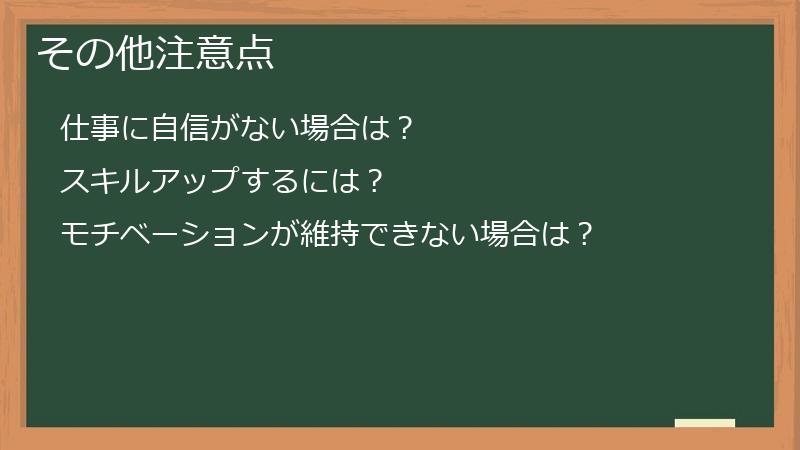 その他注意点

仕事に自信がない場合は？

スキルアップするには？

モチベーションが維持できない場合は？